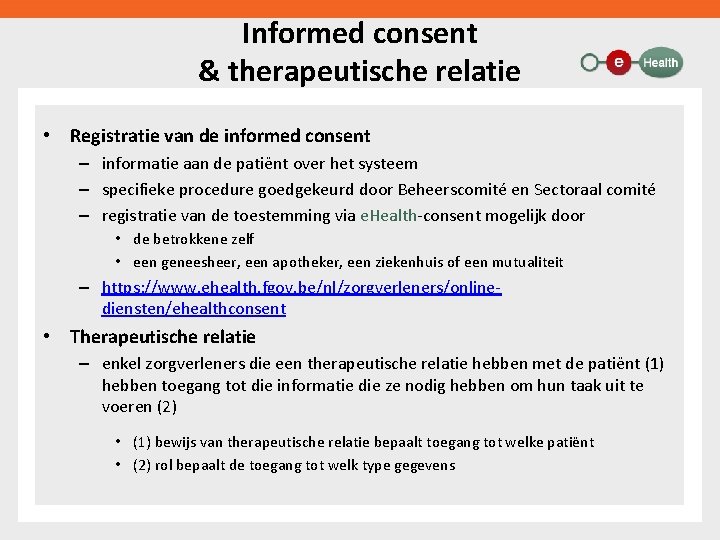 Informed consent
& therapeutische relatie

e Health

• Registratie van de informed consent
– informatie aan de patiënt over het systeem
– specifieke procedure goedgekeurd door Beheerscomité en Sectoraal comité
– registratie van de toestemming via eHealth-consent mogelijk door
• de betrokkene zelf
• een geneesheer, een apotheker, een ziekenhuis of een mutualiteit
– https://www.ehealth.fgov.be/nl/zorgverleners/online-diensten/ehealthconsent

• Therapeutische relatie
– enkel zorgverleners die een therapeutische relatie hebben met de patiënt (1) hebben toegang tot die informatie die ze nodig hebben om hun taak uit te voeren (2)
• (1) bewijs van therapeutische relatie bepaalt toegang tot welke patiënt
• (2) rol bepaalt de toegang tot welk type gegevens